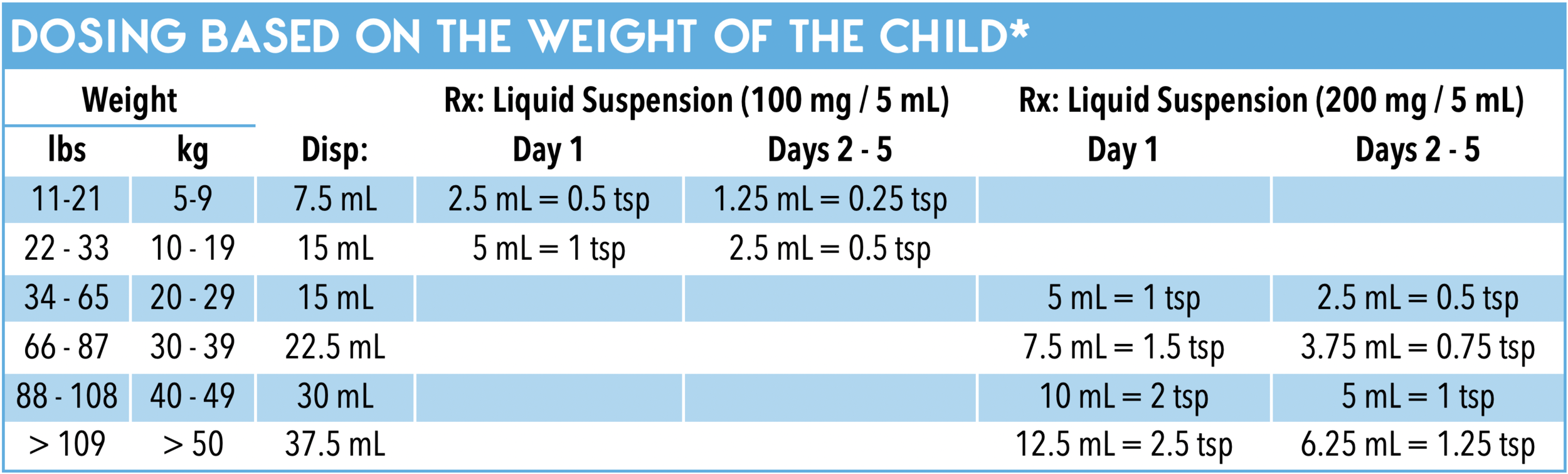 DOSING BASED ON THE WEIGHT OF THE CHILD*

| Weight | | | Rx: Liquid Suspension (100 mg / 5 mL) | | Rx: Liquid Suspension (200 mg / 5 mL) | |
|---|---|---|---|---|---|---|
| lbs | kg | Disp: | Day 1 | Days 2 - 5 | Day 1 | Days 2 - 5 |
| 11-21 | 5-9 | 7.5 mL | 2.5 mL = 0.5 tsp | 1.25 mL = 0.25 tsp | | |
| 22 - 33 | 10 - 19 | 15 mL | 5 mL = 1 tsp | 2.5 mL = 0.5 tsp | | |
| 34 - 65 | 20 - 29 | 15 mL | | | 5 mL = 1 tsp | 2.5 mL = 0.5 tsp |
| 66 - 87 | 30 - 39 | 22.5 mL | | | 7.5 mL = 1.5 tsp | 3.75 mL = 0.75 tsp |
| 88 - 108 | 40 - 49 | 30 mL | | | 10 mL = 2 tsp | 5 mL = 1 tsp |
| > 109 | > 50 | 37.5 mL | | | 12.5 mL = 2.5 tsp | 6.25 mL = 1.25 tsp |